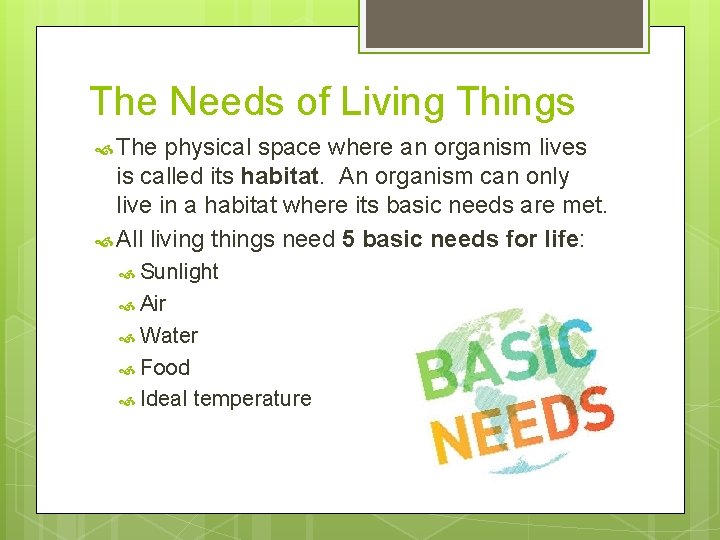 The Needs of Living Things

The physical space where an organism lives is called its habitat. An organism can only live in a habitat where its basic needs are met.

All living things need 5 basic needs for life:

Sunlight

Air

Water

Food

Ideal temperature

BASIC NEEDS